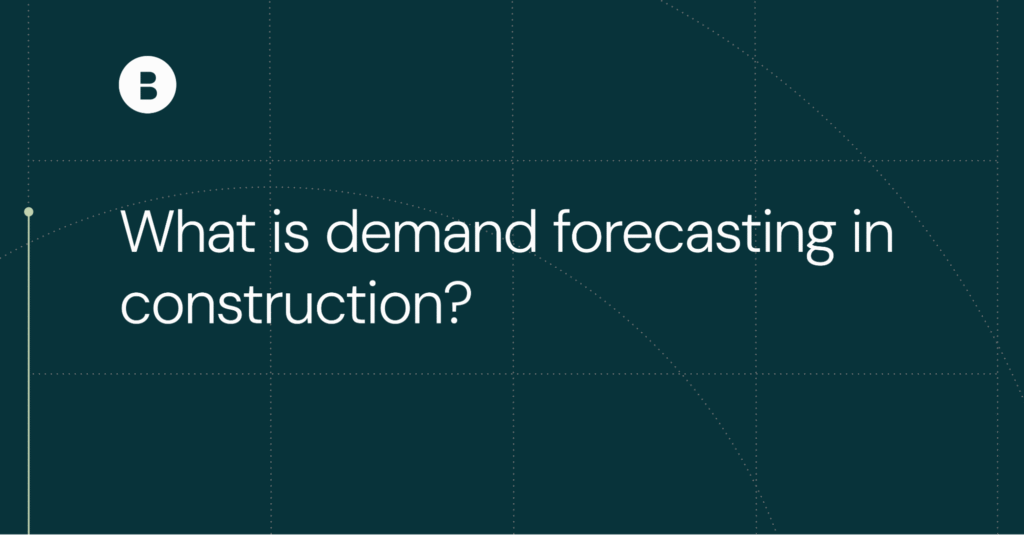 B

What is demand forecasting in construction?